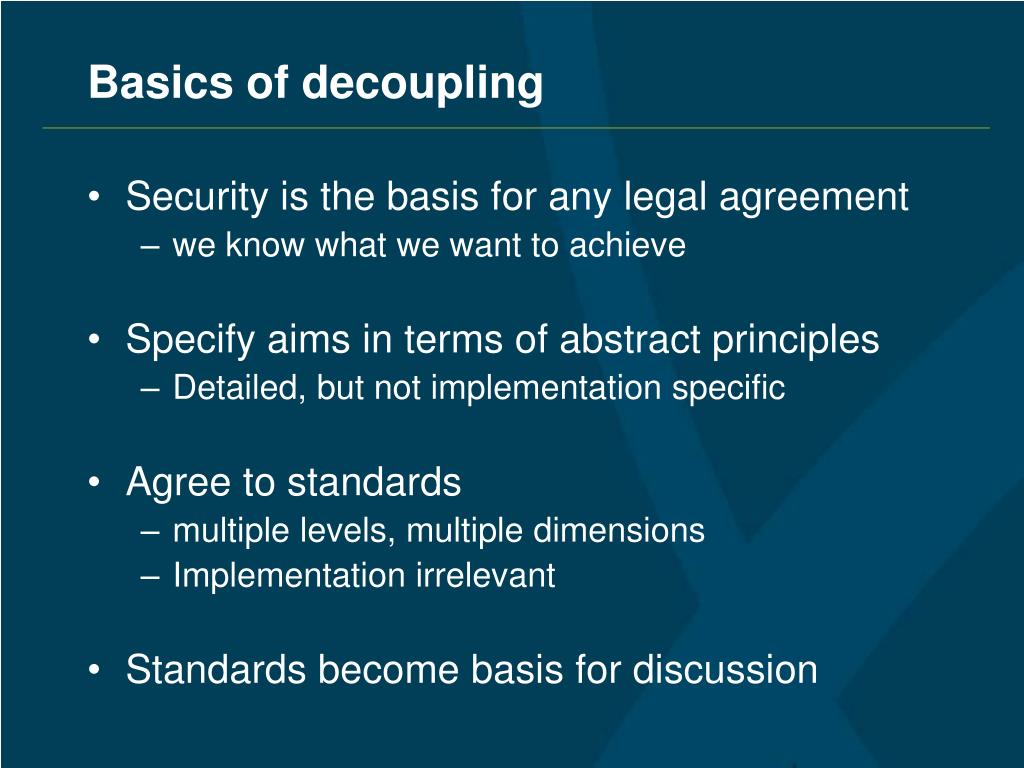 Basics of decoupling

• Security is the basis for any legal agreement
– we know what we want to achieve

• Specify aims in terms of abstract principles
– Detailed, but not implementation specific

• Agree to standards
– multiple levels, multiple dimensions
– Implementation irrelevant

• Standards become basis for discussion